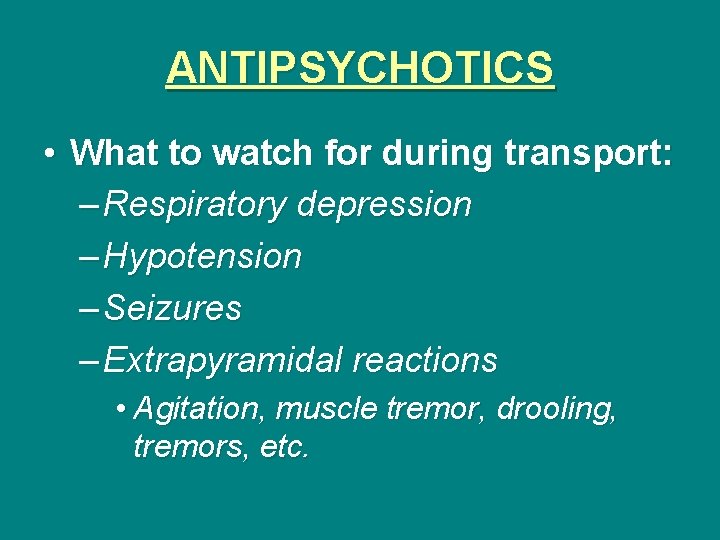 ANTIPSYCHOTICS

• What to watch for during transport:

– Respiratory depression

– Hypotension

– Seizures

– Extrapyramidal reactions

• Agitation, muscle tremor, drooling, tremors, etc.